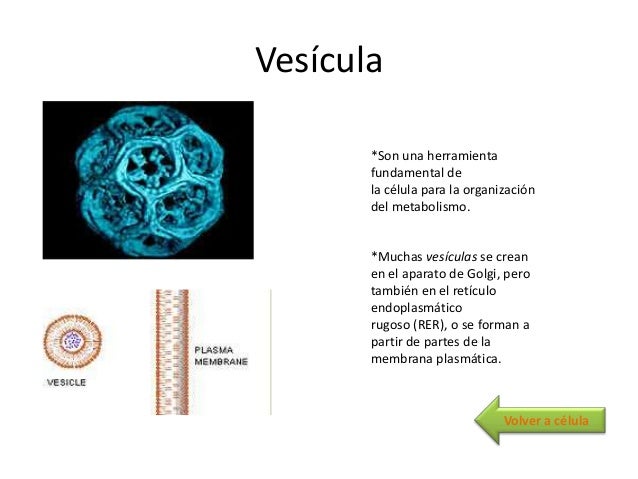 Vesícula

VESICLE

PLASMA MEMBRANE

*Son una herramienta fundamental de la célula para la organización del metabolismo.

*Muchas vesículas se crean en el aparato de Golgi, pero también en el retículo endoplasmático rugoso (RER), o se forman a partir de partes de la membrana plasmática.

Volver a célula